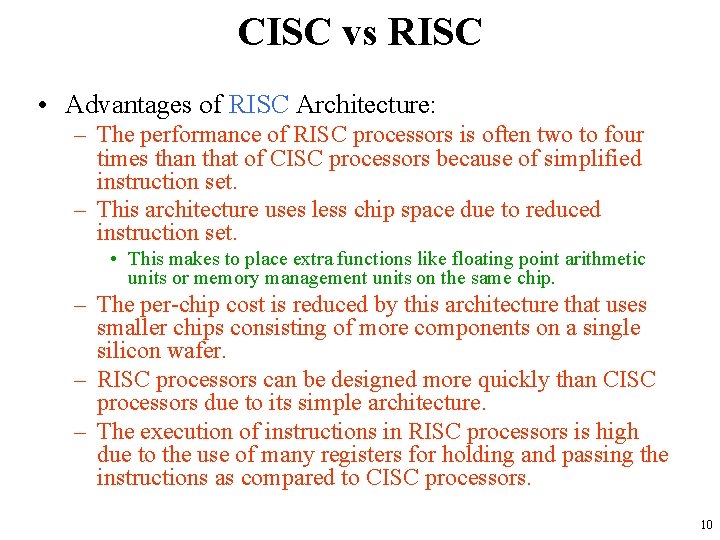 CISC vs RISC

• Advantages of RISC Architecture:

– The performance of RISC processors is often two to four times than that of CISC processors because of simplified instruction set.

– This architecture uses less chip space due to reduced instruction set.

• This makes to place extra functions like floating point arithmetic units or memory management units on the same chip.

– The per-chip cost is reduced by this architecture that uses smaller chips consisting of more components on a single silicon wafer.

– RISC processors can be designed more quickly than CISC processors due to its simple architecture.

– The execution of instructions in RISC processors is high due to the use of many registers for holding and passing the instructions as compared to CISC processors.

10